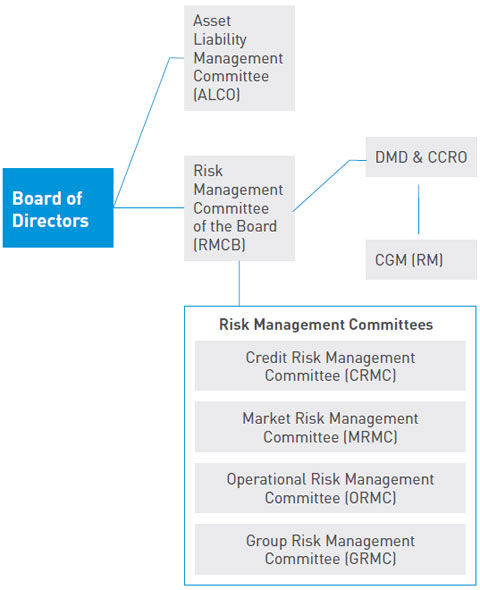 Board of Directors

Asset Liability Management Committee (ALCO)

Risk Management Committee of the Board (RMCB)

DMD & CCRO

CGM (RM)

Risk Management Committees

Credit Risk Management Committee (CRMC)

Market Risk Management Committee (MRMC)

Operational Risk Management Committee (ORMC)

Group Risk Management Committee (GRMC)